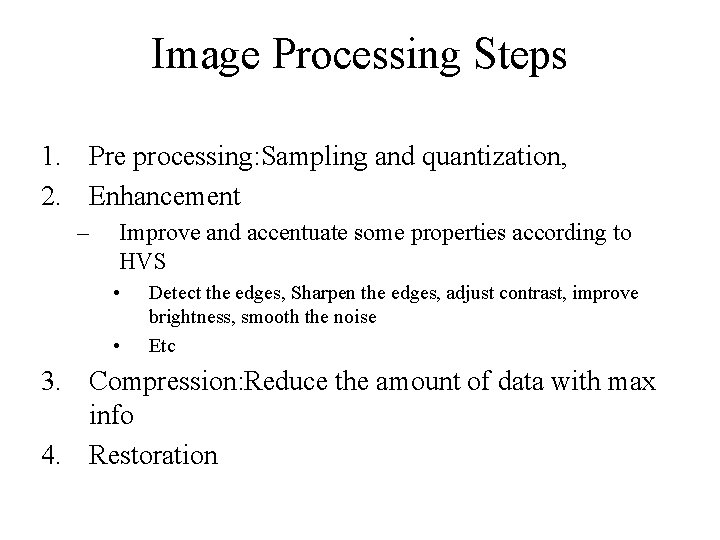 Image Processing Steps

1. Pre processing:Sampling and quantization,
2. Enhancement
– Improve and accentuate some properties according to HVS
• Detect the edges, Sharpen the edges, adjust contrast, improve brightness, smooth the noise
• Etc
3. Compression:Reduce the amount of data with max info
4. Restoration